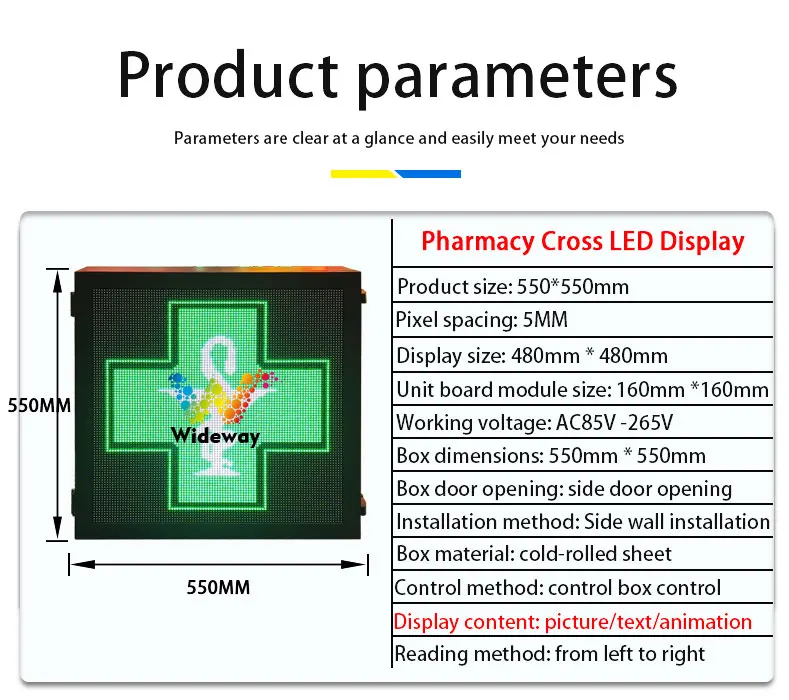 Product parameters

Parameters are clear at a glance and easily meet your needs

550MM

Wideway

550MM

| Pharmacy Cross LED Display |
|---|
| Product size: 550*550mm |
| Pixel spacing: 5MM |
| Display size: 480mm * 480mm |
| Unit board module size: 160mm *160mm |
| Working voltage: AC85V -265V |
| Box dimensions: 550mm * 550mm |
| Box door opening: side door opening |
| Installation method: Side wall installation |
| Box material: cold-rolled sheet |
| Control method: control box control |
| Display content: picture/text/animation |
| Reading method: from left to right |